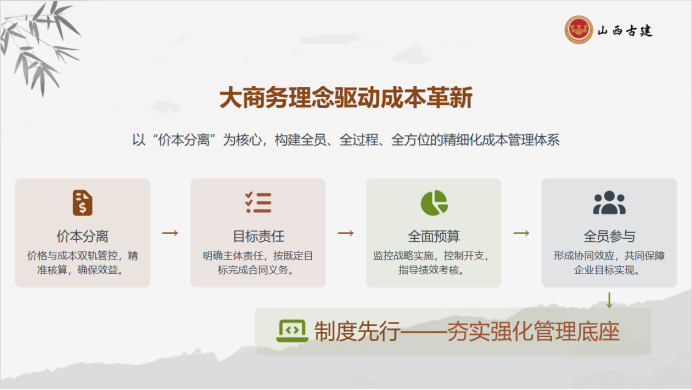 山西古建

大商务理念驱动成本革新

以“价本分离”为核心，构建全员、全过程、全方位的精细化成本管理体系

价本分离
价格与成本双轨管控，精准核算，确保效益。

→

目标责任
明确主体责任，按既定目标完成合同义务。

→

全面预算
监控战略实施，控制开支，指导绩效考核。

→

全员参与
形成协同效应，共同保障企业目标实现。

↓

制度先行——夯实强化管理底座